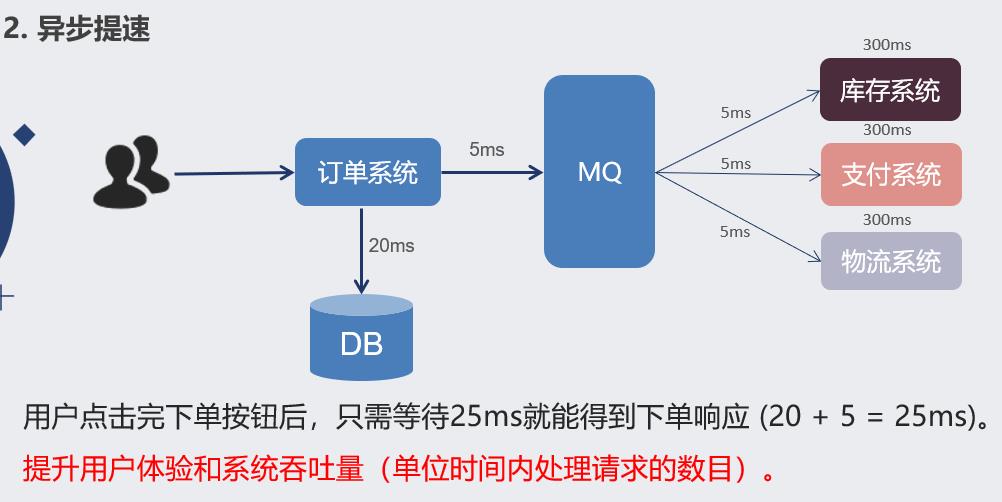 2. 异步提速

订单系统

5ms

MQ

20ms

DB

5ms

5ms

5ms

300ms

库存系统

300ms

支付系统

300ms

物流系统

用户点击完下单按钮后，只需等待25ms就能得到下单响应 (20 + 5 = 25ms)。

提升用户体验和系统吞吐量（单位时间内处理请求的数目）。